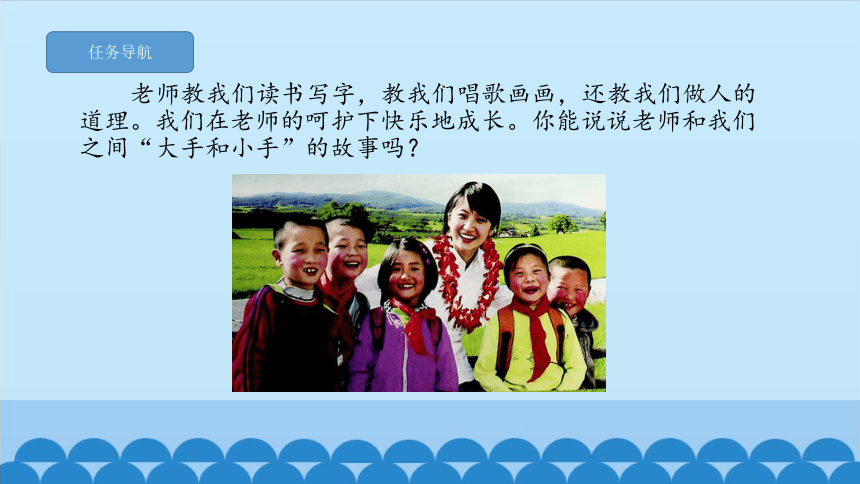 任务导航

老师教我们读书写字，教我们唱歌画画，还教我们做人的道理。我们在老师的呵护下快乐地成长。你能说说老师和我们之间“大手和小手”的故事吗？